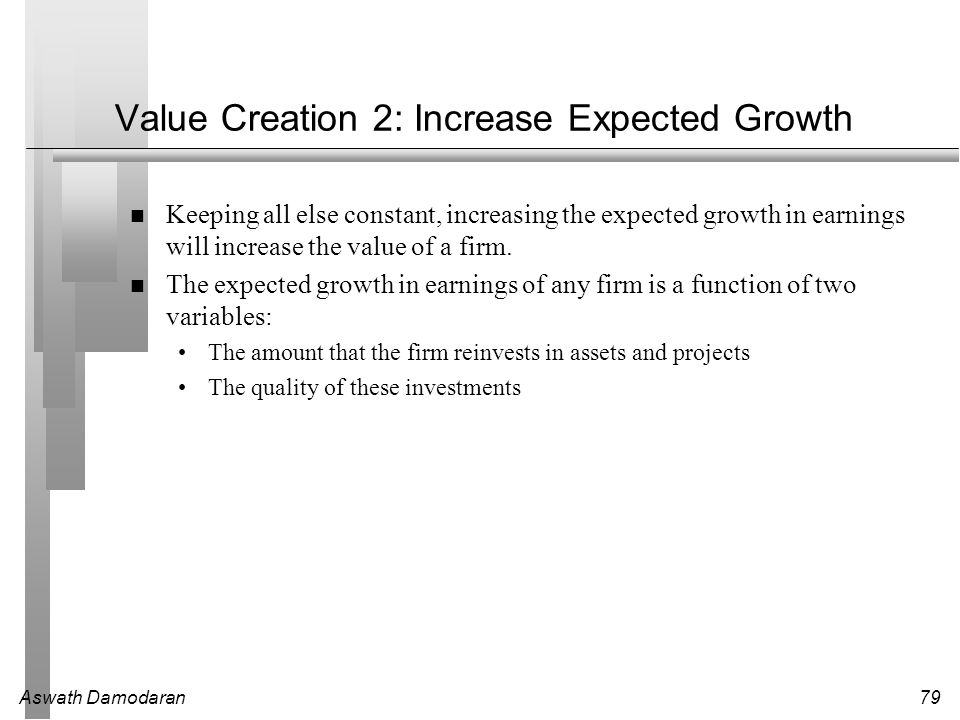 Value Creation 2: Increase Expected Growth

■ Keeping all else constant, increasing the expected growth in earnings will increase the value of a firm.

■ The expected growth in earnings of any firm is a function of two variables:

• The amount that the firm reinvests in assets and projects

• The quality of these investments

Aswath Damodaran

79